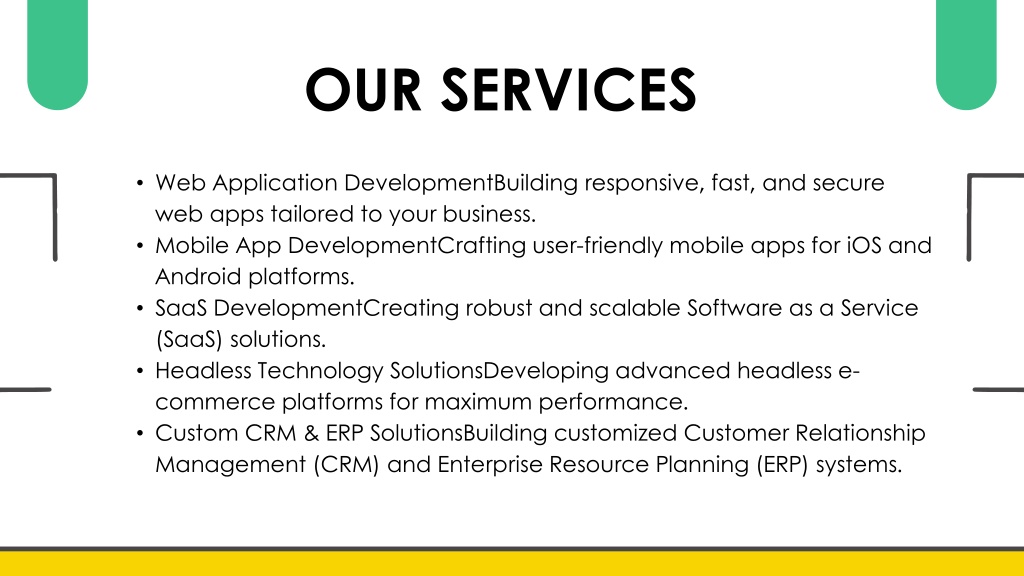 OUR SERVICES

• Web Application DevelopmentBuilding responsive, fast, and secure web apps tailored to your business.
• Mobile App DevelopmentCrafting user-friendly mobile apps for iOS and Android platforms.
• SaaS DevelopmentCreating robust and scalable Software as a Service (SaaS) solutions.
• Headless Technology SolutionsDeveloping advanced headless e-commerce platforms for maximum performance.
• Custom CRM & ERP SolutionsBuilding customized Customer Relationship Management (CRM) and Enterprise Resource Planning (ERP) systems.